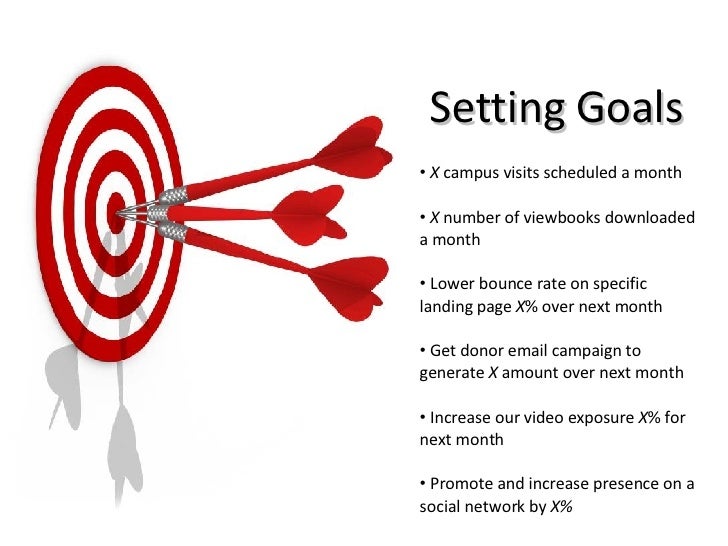 Setting Goals

• X campus visits scheduled a month

• X number of viewbooks downloaded a month

• Lower bounce rate on specific landing page X% over next month

• Get donor email campaign to generate X amount over next month

• Increase our video exposure X% for next month

• Promote and increase presence on a social network by X%